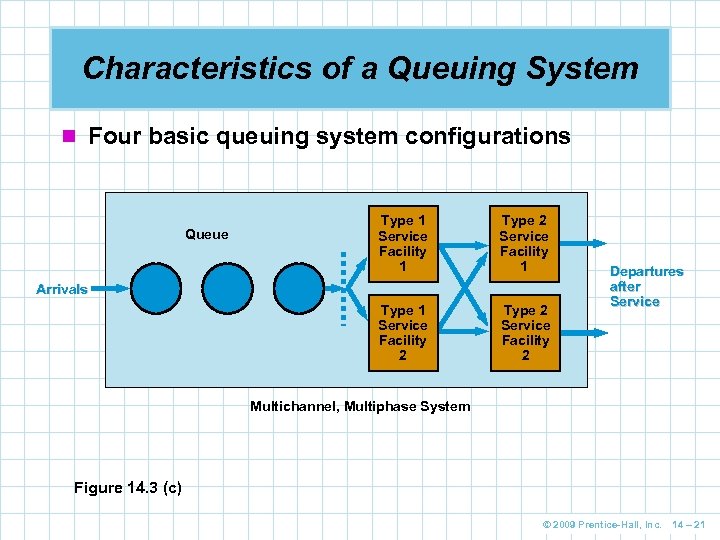 Characteristics of a Queuing System

Four basic queuing system configurations

Queue

Arrivals

Type 1 Service Facility 1

Type 1 Service Facility 2

Type 2 Service Facility 1

Type 2 Service Facility 2

Departures after Service

Multichannel, Multiphase System

Figure 14.3 (c)

© 2009 Prentice-Hall, Inc. 14 – 21